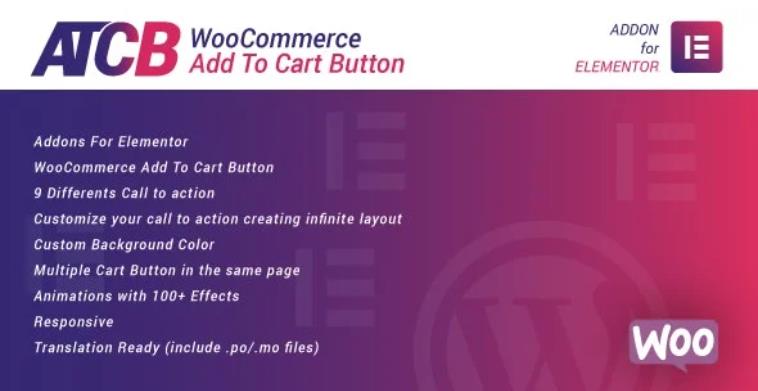 ATCB WooCommerce Add To Cart Button

ADDON for ELEMENTOR

Addons For Elementor
WooCommerce Add To Cart Button
9 Differents Call to action
Customize your call to action creating infinite layout
Custom Background Color
Multiple Cart Button in the same page
Animations with 100+ Effects
Responsive
Translation Ready (include .po/.mo files)

Woo